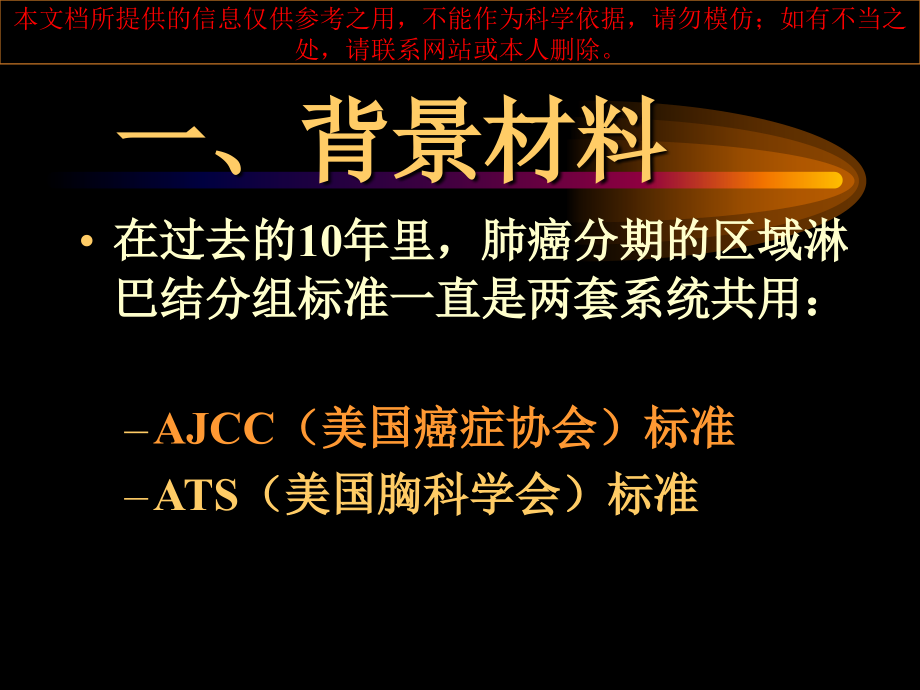 本文档所提供的信息仅供参考之用，不能作为科学依据，请勿模仿；如有不当之处，请联系网站或本人删除。

一、背景材料

• 在过去的10年里，肺癌分期的区域淋巴结分组标准一直是两套系统共用：

– AJCC（美国癌症协会）标准
– ATS（美国胸科学会）标准